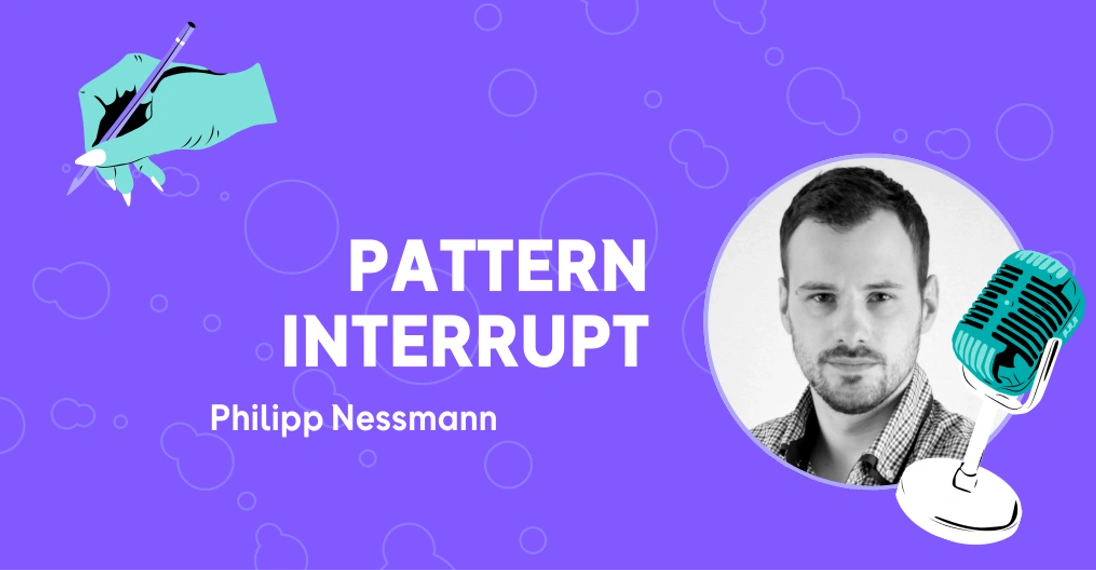 PATTERN INTERRUPT

Philipp Nessmann